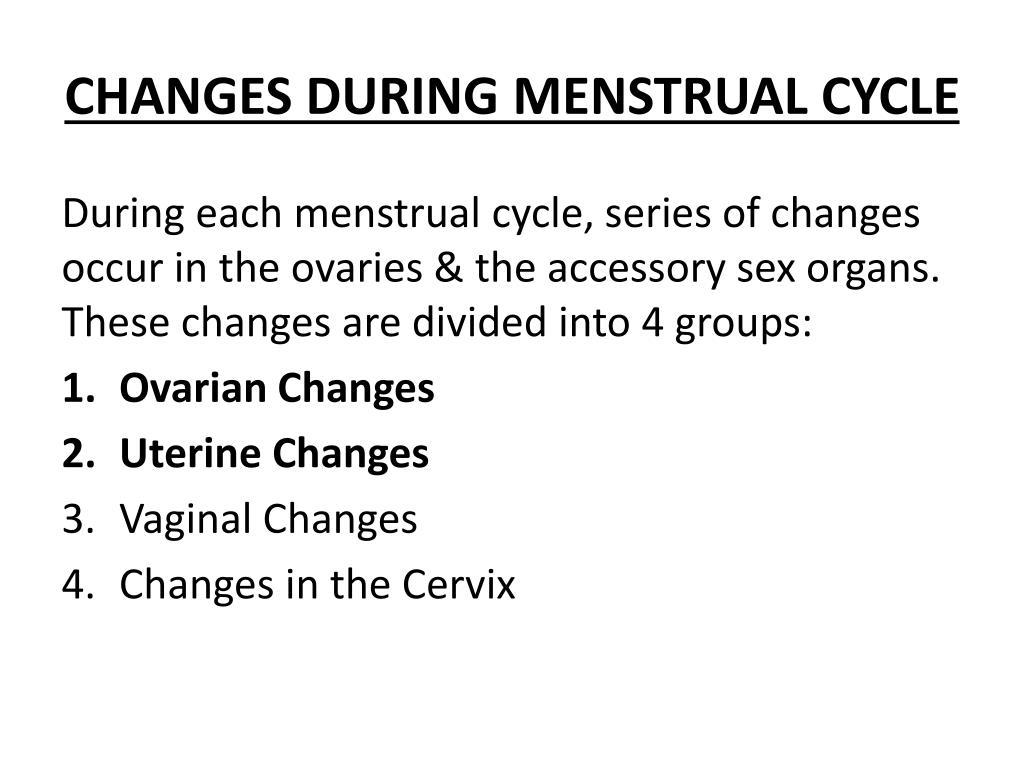 CHANGES DURING MENSTRUAL CYCLE

During each menstrual cycle, series of changes occur in the ovaries & the accessory sex organs. These changes are divided into 4 groups:

1. Ovarian Changes
2. Uterine Changes
3. Vaginal Changes
4. Changes in the Cervix